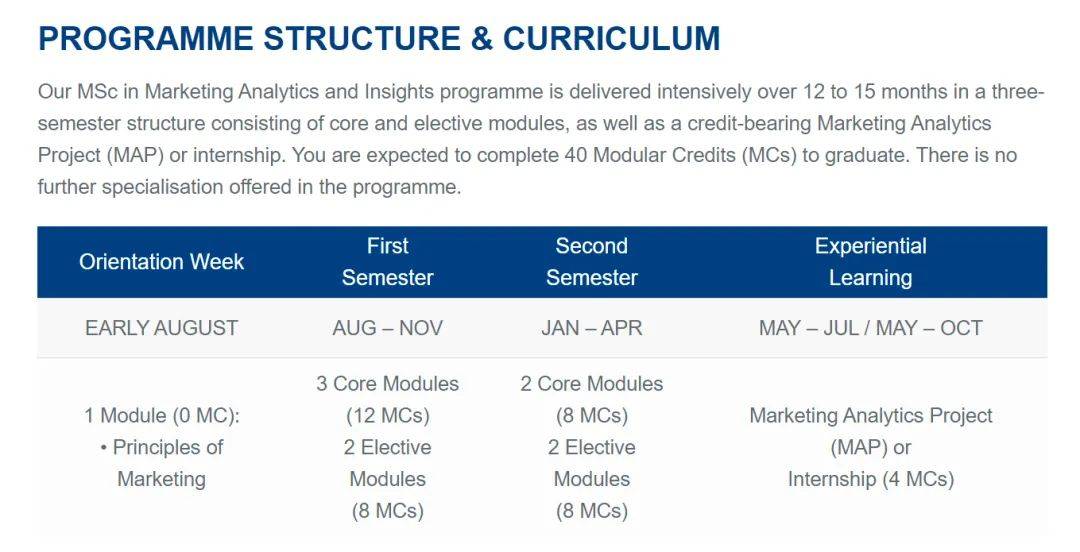 PROGRAMME STRUCTURE & CURRICULUM

Our MSc in Marketing Analytics and Insights programme is delivered intensively over 12 to 15 months in a three-semester structure consisting of core and elective modules, as well as a credit-bearing Marketing Analytics Project (MAP) or internship. You are expected to complete 40 Modular Credits (MCs) to graduate. There is no further specialisation offered in the programme.

| Orientation Week | First Semester | Second Semester | Experiential Learning |
|---|---|---|---|
| EARLY AUGUST | AUG – NOV | JAN – APR | MAY – JUL / MAY – OCT |
| 1 Module (0 MC): • Principles of Marketing | 3 Core Modules (12 MCs) 2 Elective Modules (8 MCs) | 2 Core Modules (8 MCs) 2 Elective Modules (8 MCs) | Marketing Analytics Project (MAP) or Internship (4 MCs) |